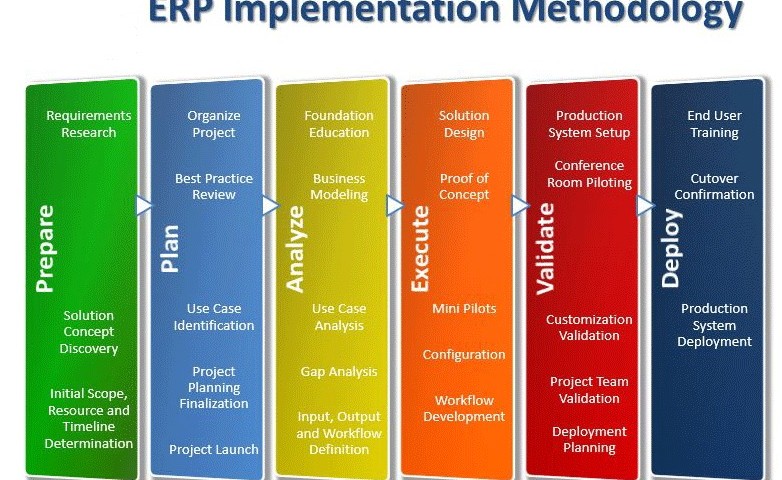 ERP Implementation Methodology

Prepare

Requirements Research

Solution Concept Discovery

Initial Scope, Resource and Timeline Determination

Plan

Organize Project

Best Practice Review

Use Case Identification

Project Planning Finalization

Project Launch

Analyze

Foundation Education

Business Modeling

Use Case Analysis

Gap Analysis

Input, Output and Workflow Definition

Execute

Solution Design

Proof of Concept

Mini Pilots

Configuration

Workflow Development

Validate

Production System Setup

Conference Room Piloting

Customization Validation

Project Team Validation

Deployment Planning

Deploy

End User Training

Cutover Confirmation

Production System Deployment